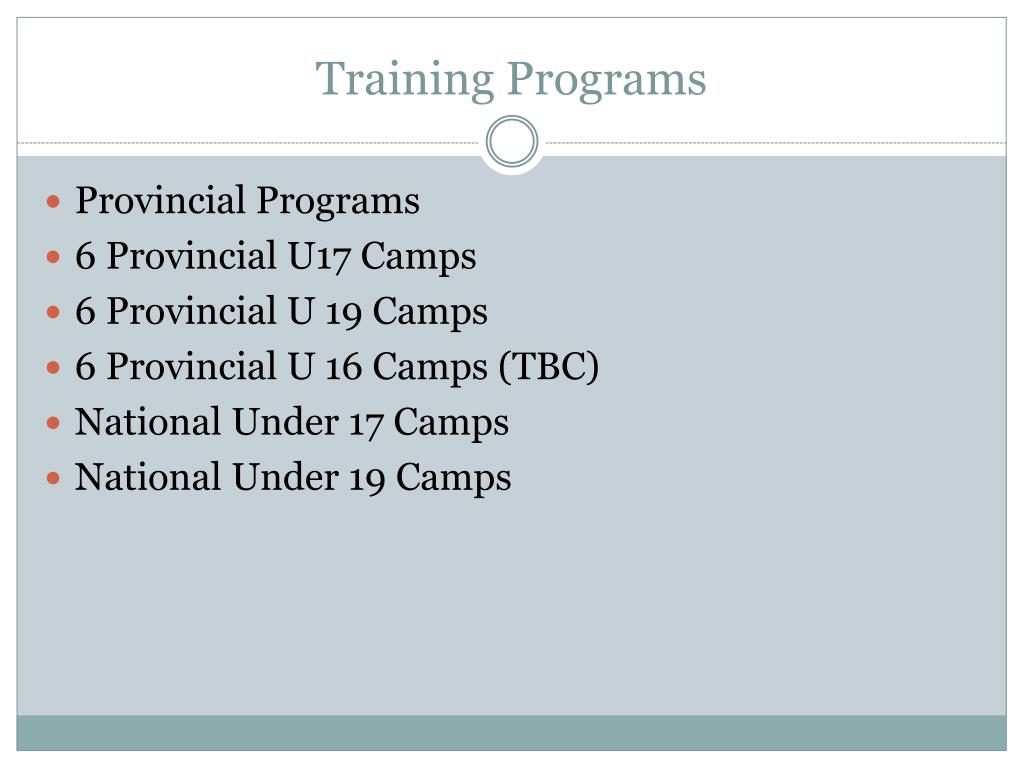 Training Programs

- Provincial Programs
- 6 Provincial U17 Camps
- 6 Provincial U 19 Camps
- 6 Provincial U 16 Camps (TBC)
- National Under 17 Camps
- National Under 19 Camps